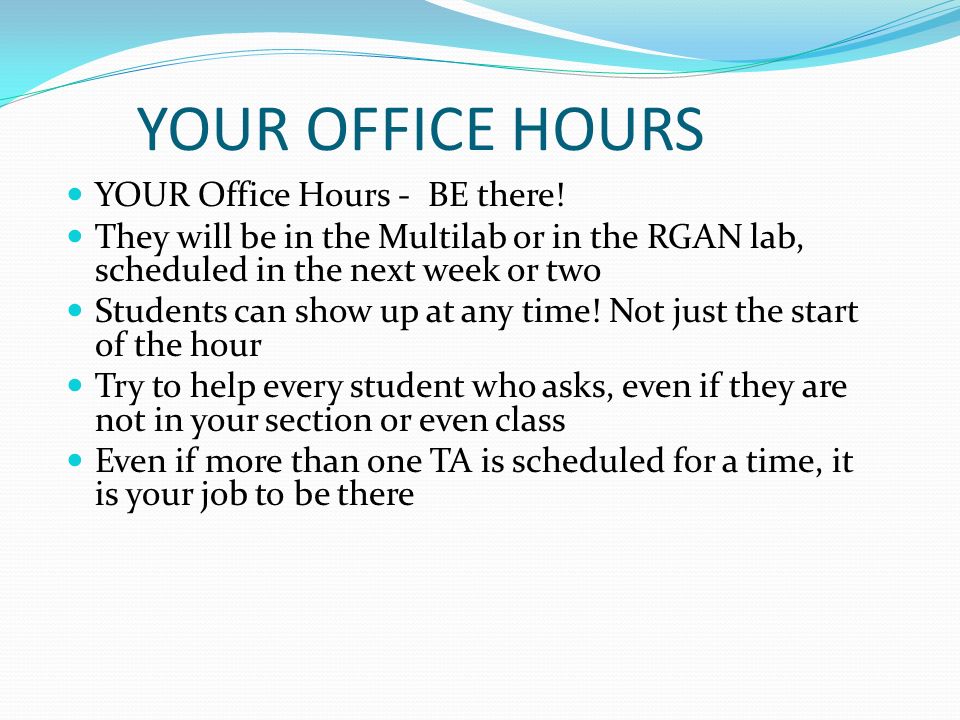 YOUR OFFICE HOURS

- YOUR Office Hours - BE there!
- They will be in the Multilab or in the RGAN lab, scheduled in the next week or two
- Students can show up at any time! Not just the start of the hour
- Try to help every student who asks, even if they are not in your section or even class
- Even if more than one TA is scheduled for a time, it is your job to be there